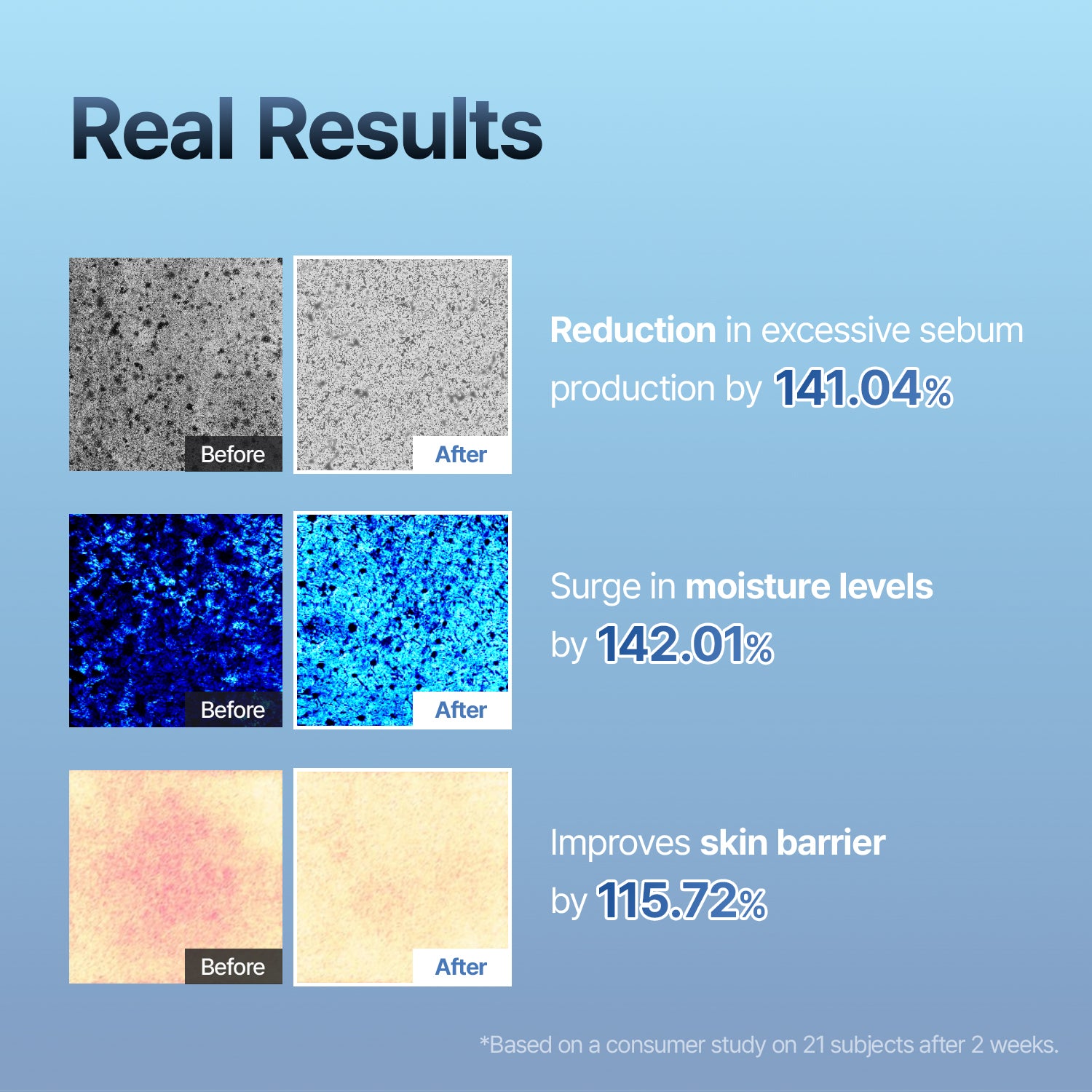 Real Results

Before

After

Reduction in excessive sebum production by 141.04%

Before

After

Surge in moisture levels by 142.01%

Before

After

Improves skin barrier by 115.72%

*Based on a consumer study on 21 subjects after 2 weeks.